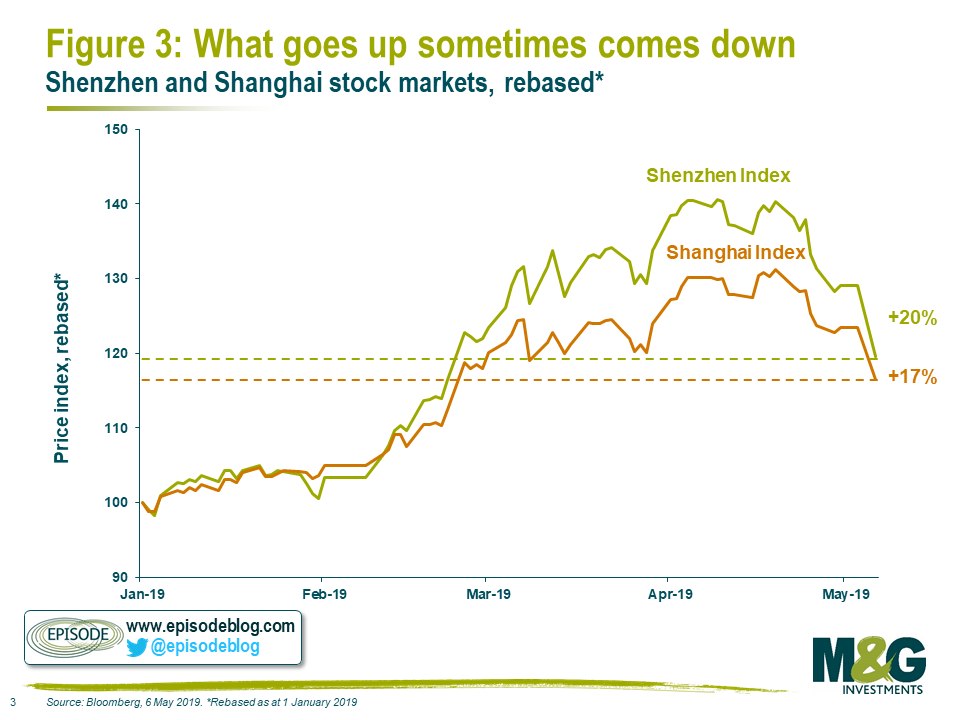 Figure 3: What goes up sometimes comes down
Shenzhen and Shanghai stock markets, rebased*

Price index, rebased*

150
140
130
120
110
100
90

Jan-19
Feb-19
Mar-19
Apr-19
May-19

Shenzhen Index
Shanghai Index
+20%
+17%

EPISODE
www.episodeblog.com
@episodeblog

M&G INVESTMENTS

3 Source: Bloomberg, 6 May 2019. *Rebased as at 1 January 2019